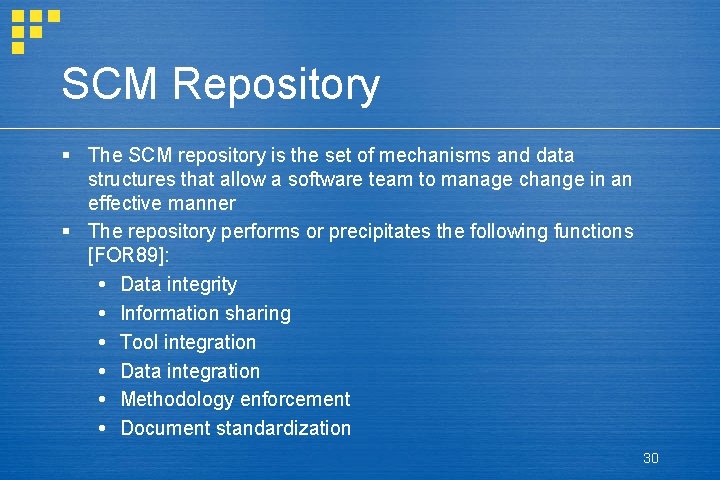 SCM Repository

▪ The SCM repository is the set of mechanisms and data structures that allow a software team to manage change in an effective manner

▪ The repository performs or precipitates the following functions [FOR89]:

• Data integrity
• Information sharing
• Tool integration
• Data integration
• Methodology enforcement
• Document standardization

30